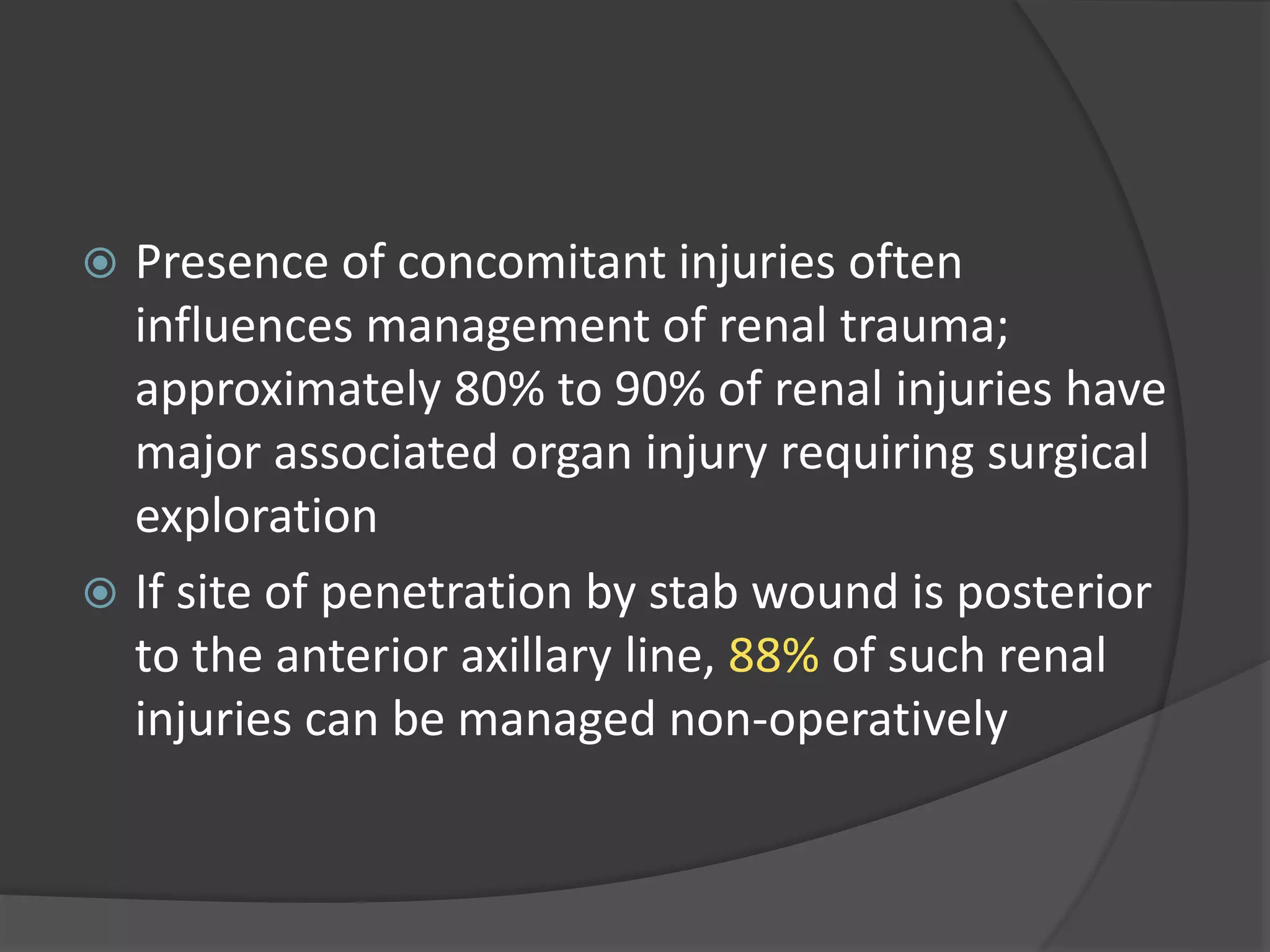 Presence of concomitant injuries often influences management of renal trauma; approximately 80% to 90% of renal injuries have major associated organ injury requiring surgical exploration

If site of penetration by stab wound is posterior to the anterior axillary line, 88% of such renal injuries can be managed non-operatively